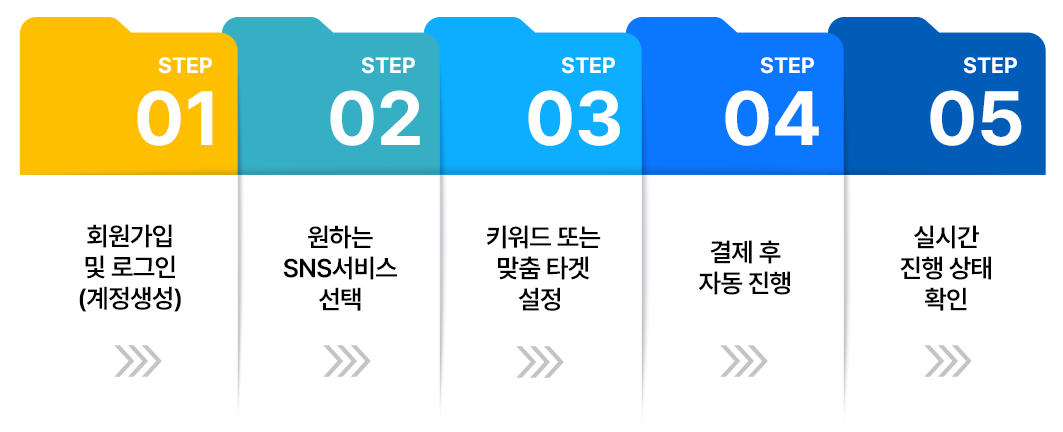 STEP
01

회원가입
및 로그인
(계정생성)

STEP
02

원하는
SNS서비스
선택

STEP
03

키워드 또는
맞춤 타겟
설정

STEP
04

결제 후
자동 진행

STEP
05

실시간
진행 상태
확인